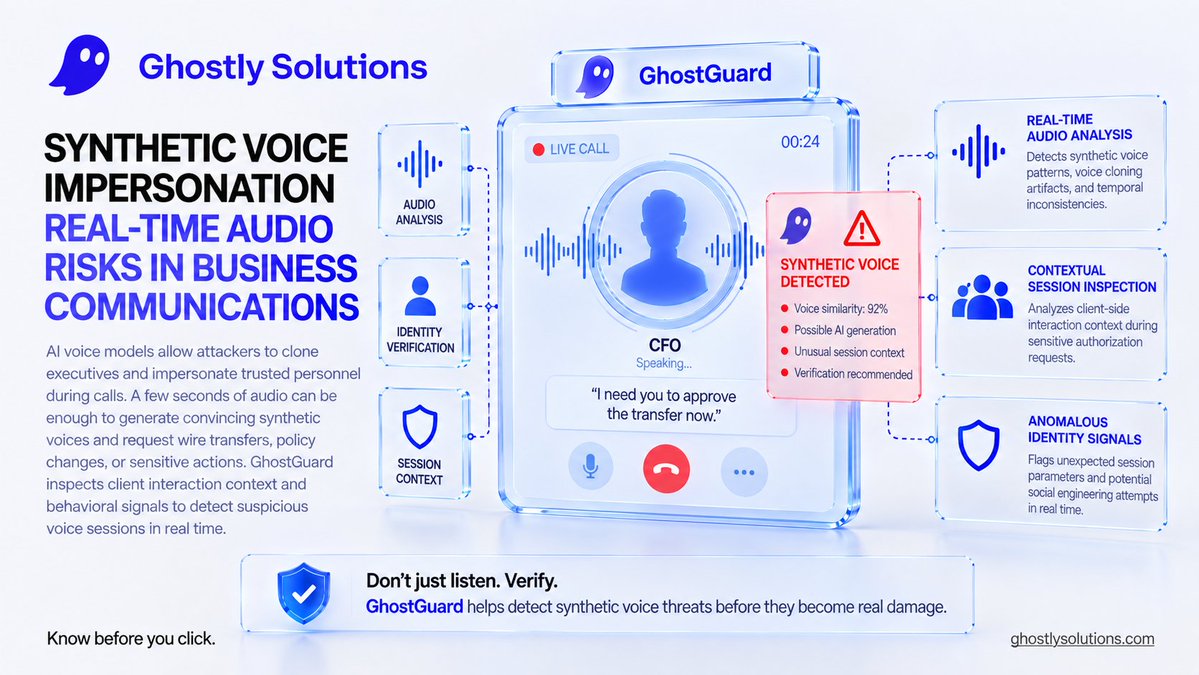 Ghostly Solutions

SYNTHETIC VOICE IMPERSONATION
REAL-TIME AUDIO RISKS IN BUSINESS COMMUNICATIONS

AI voice models allow attackers to clone executives and impersonate trusted personnel during calls. A few seconds of audio can be enough to generate convincing synthetic voices and request wire transfers, policy changes, or sensitive actions. GhostGuard inspects client interaction context and behavioral signals to detect suspicious voice sessions in real time.

AUDIO ANALYSIS

IDENTITY VERIFICATION

SESSION CONTEXT

GhostGuard

LIVE CALL

00:24

CFO
Speaking...

"I need you to approve the transfer now."

SYNTHETIC VOICE DETECTED
Voice similarity: 92%
Possible AI generation
Unusual session context
Verification recommended

REAL-TIME AUDIO ANALYSIS
Detects synthetic voice patterns, voice cloning artifacts, and temporal inconsistencies.

CONTEXTUAL SESSION INSPECTION
Analyzes client-side interaction context during sensitive authorization requests.

ANOMALOUS IDENTITY SIGNALS
Flags unexpected session parameters and potential social engineering attempts in real time.

Don't just listen. Verify.
GhostGuard helps detect synthetic voice threats before they become real damage.

Know before you click.

ghostlysolutions.com